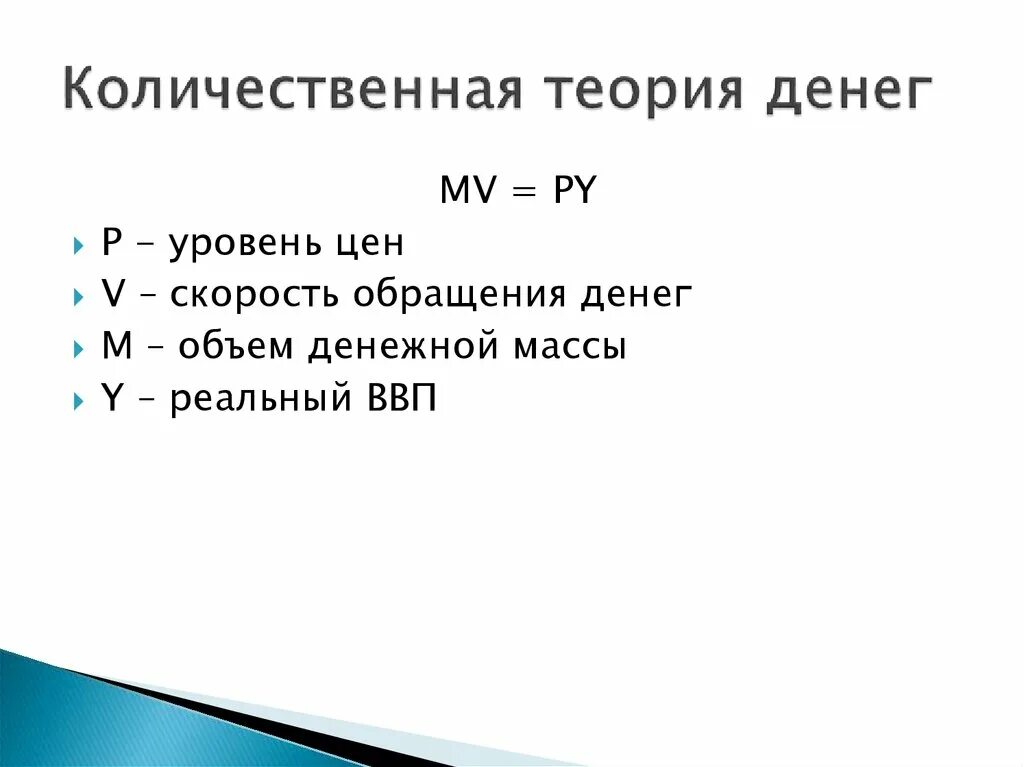 Количественная теория денег

$MV = PY$

P - уровень цен
V – скорость обращения денег
M – объем денежной массы
Y – реальный ВВП